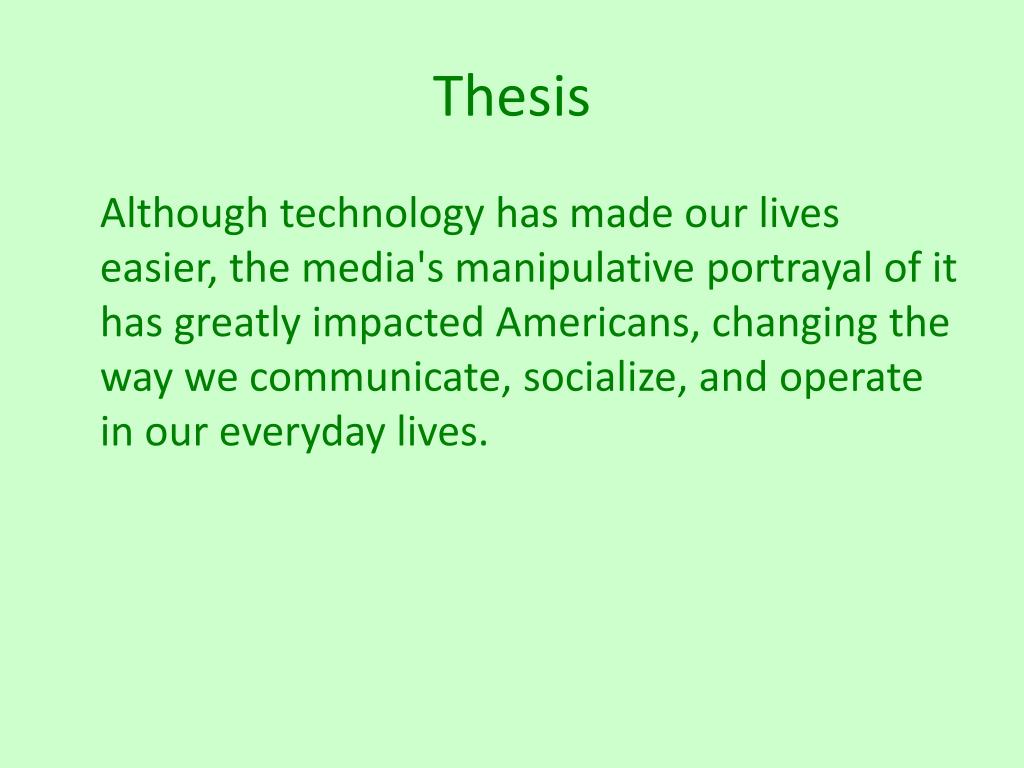 Thesis

Although technology has made our lives easier, the media's manipulative portrayal of it has greatly impacted Americans, changing the way we communicate, socialize, and operate in our everyday lives.